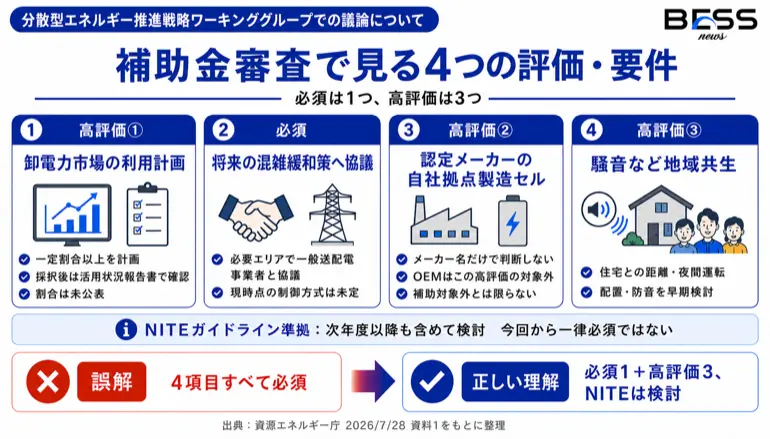 分散型エネルギー推進戦略ワーキンググループでの議論について

BESS news

補助金審査で見る4つの評価・要件

必須は1つ、高評価は3つ

1 高評価①

卸電力市場の利用計画

一定割合以上を計画
採択後は活用状況報告書で確認
割合は未公表

2 必須

将来の混雑緩和策へ協議

必要エリアで一般送配電事業者と協議
現時点の制御方式は未定

3 高評価②

認定メーカーの自社拠点製造セル

メーカー名だけで判断しない
OEMはこの高評価の対象外
補助対象外とは限らない

4 高評価③

騒音など地域共生

住宅との距離・夜間運転
配置・防音を早期検討

NITEガイドライン準拠：次年度以降も含めて検討　今回から一律必須ではない

誤解　4項目すべて必須

正しい理解　必須1＋高評価3、NITEは検討

出典：資源エネルギー庁 2026/7/28 資料1をもとに整理